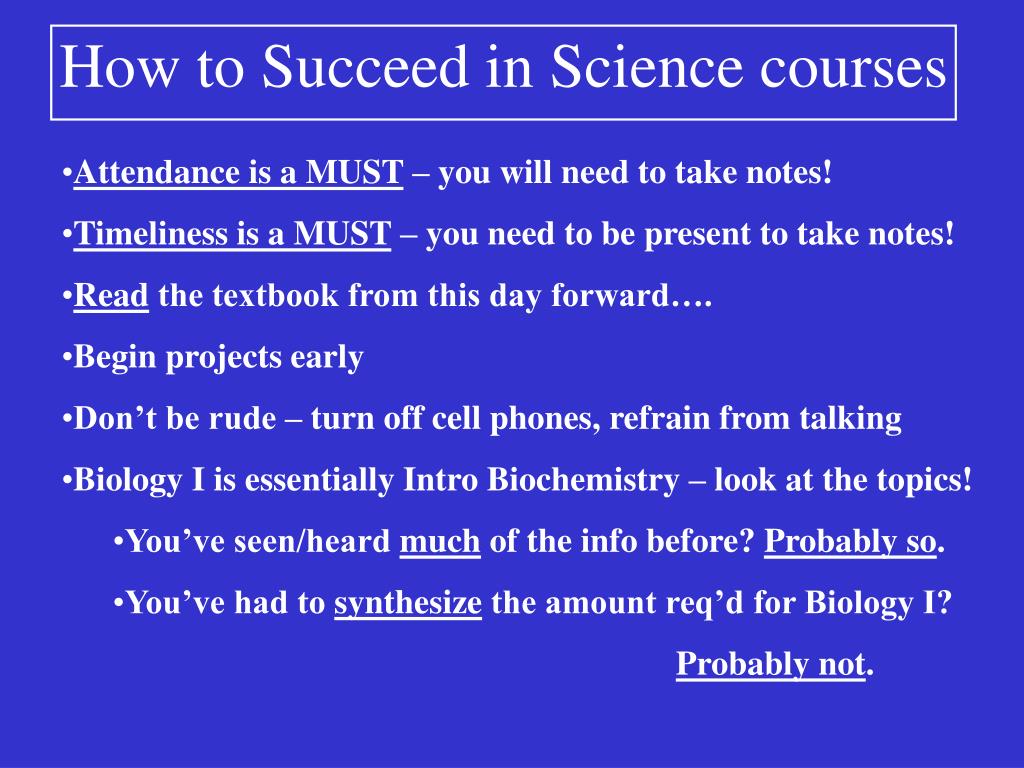 How to Succeed in Science courses

•Attendance is a MUST – you will need to take notes!

•Timeliness is a MUST – you need to be present to take notes!

•Read the textbook from this day forward….

•Begin projects early

•Don’t be rude – turn off cell phones, refrain from talking

•Biology I is essentially Intro Biochemistry – look at the topics!

•You’ve seen/heard much of the info before? Probably so.

•You’ve had to synthesize the amount req’d for Biology I? Probably not.